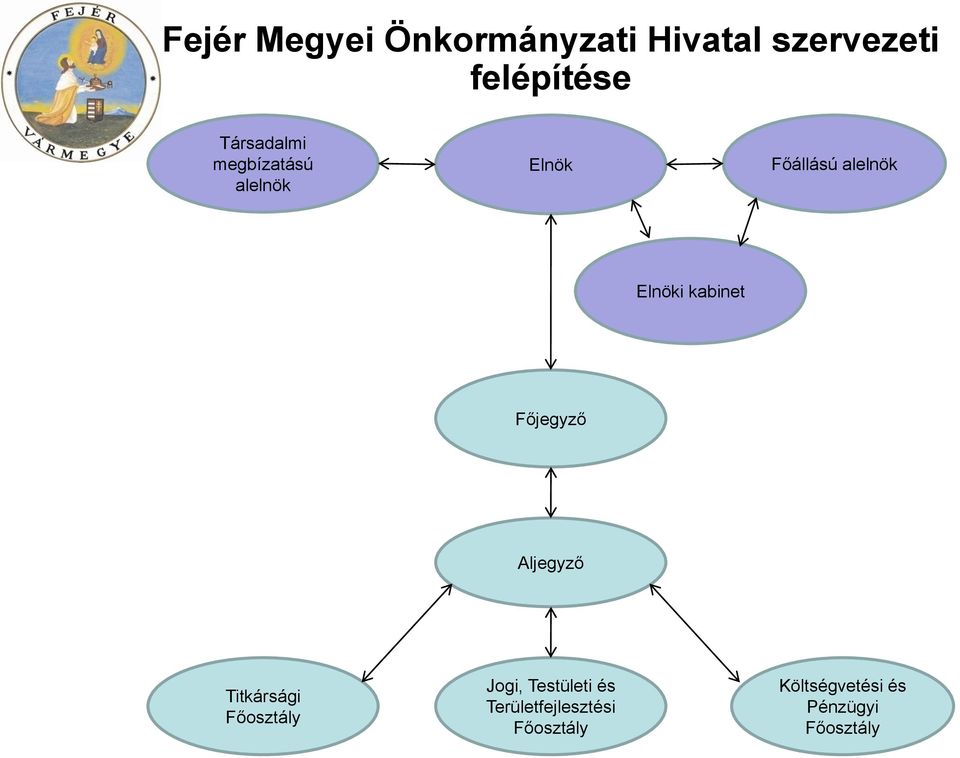 FEJÉR VÁRMEGYE

Fejér Megyei Önkormányzati Hivatal szervezeti felépítése

Társadalmi megbízatású alelnök

Elnök

Főállású alelnök

Elnöki kabinet

Főjegyző

Aljegyző

Titkársági Főosztály

Jogi, Testületi és Területfejlesztési Főosztály

Költségvetési és Pénzügyi Főosztály